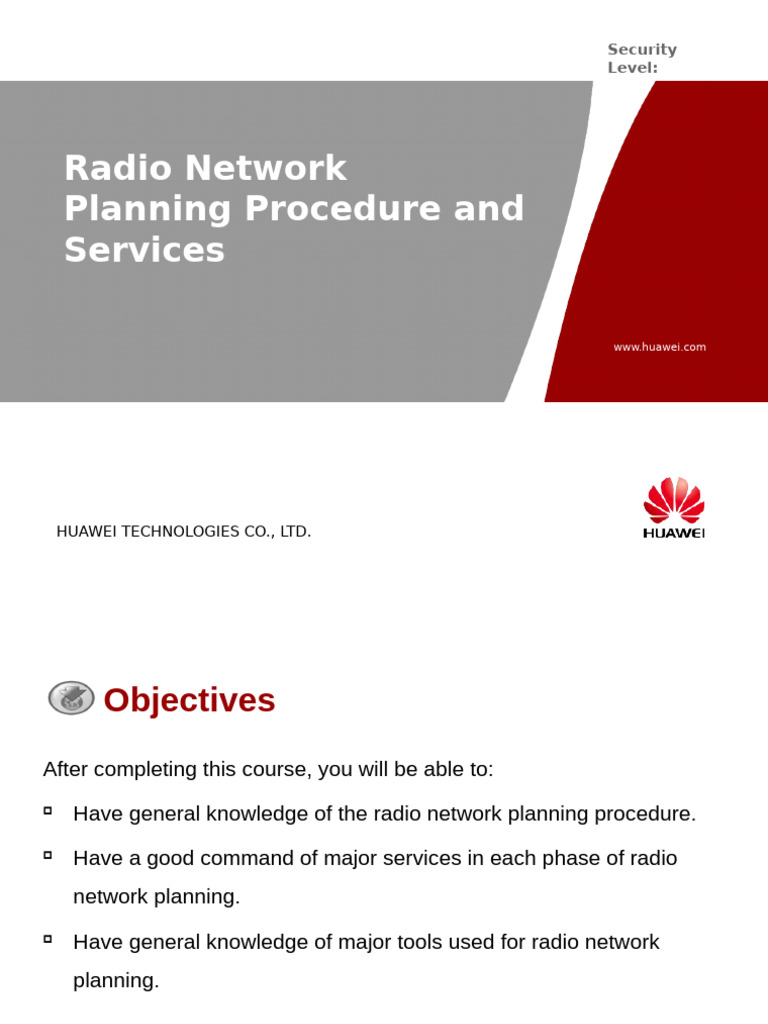 Security Level:

Radio Network Planning Procedure and Services

www.huawei.com

HUAWEI TECHNOLOGIES CO., LTD.

HUAWEI

Objectives

After completing this course, you will be able to:

Have general knowledge of the radio network planning procedure.

Have a good command of major services in each phase of radio network planning.

Have general knowledge of major tools used for radio network planning.